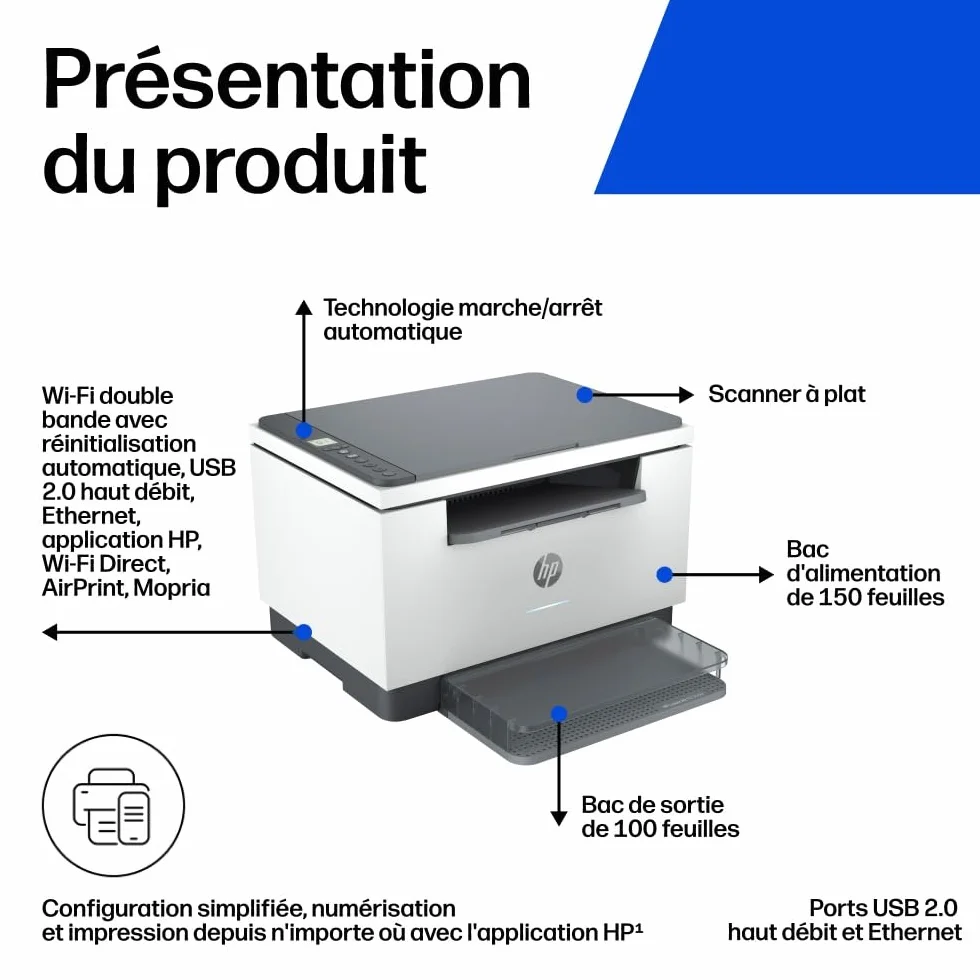 Présentation du produit

Technologie marche/arrêt automatique

Wi-Fi double bande avec réinitialisation automatique, USB 2.0 haut débit, Ethernet, application HP, Wi-Fi Direct, AirPrint, Mopria

Scanner à plat

hp

Bac d'alimentation de 150 feuilles

Bac de sortie de 100 feuilles

Configuration simplifiée, numérisation et impression depuis n'importe où avec l'application HP¹

Ports USB 2.0 haut débit et Ethernet